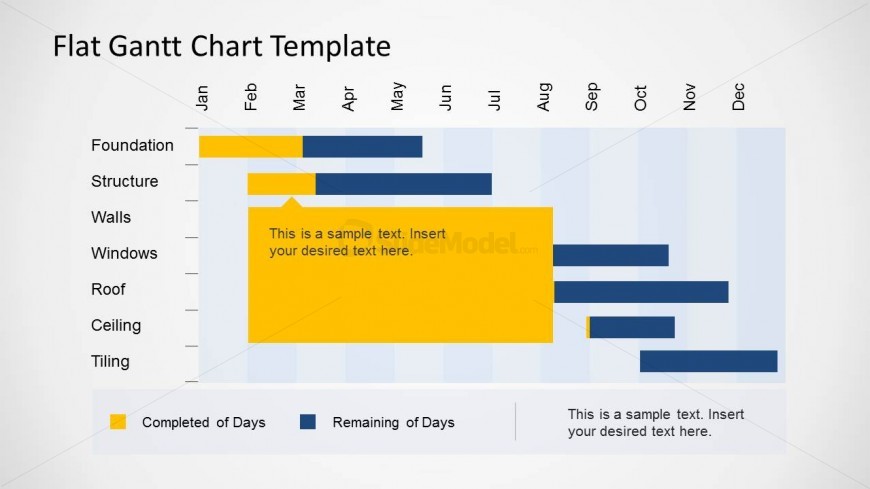 Flat Gantt Chart Template

Jan Feb Mar Apr May Jun Jul Aug Sep Oct Nov Dec

Foundation
Structure
Walls
Windows
Roof
Ceiling
Tiling

This is a sample text. Insert your desired text here.

SlideModel.com

Completed of Days
Remaining of Days

This is a sample text. Insert your desired text here.